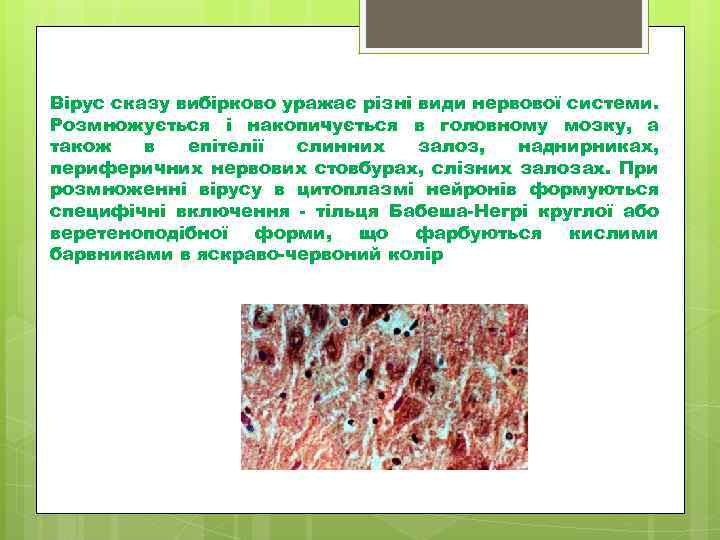 Вірус сказу вибірково уражає різні види нервової системи. Розмножується і накопичується в головному мозку, а також в епітелії слинних залоз, наднирниках, периферичних нервових стовбурах, слізних залозах. При розмноженні вірусу в цитоплазмі нейронів формуються специфічні включення - тільця Бабеша-Негрі круглої або веретеноподібної форми, що фарбуються кислими барвниками в яскраво-червоний колір